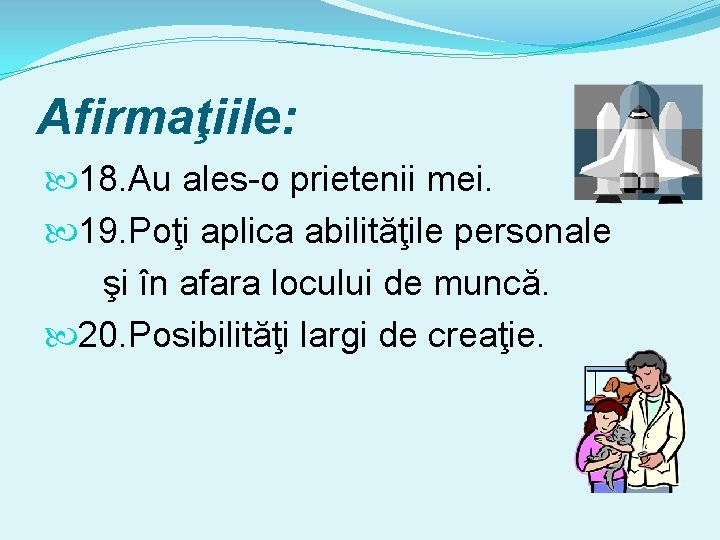 Afirmaţiile:

18.Au ales-o prietenii mei.

19.Poţi aplica abilităţile personale şi în afara locului de muncă.

20.Posibilităţi largi de creaţie.